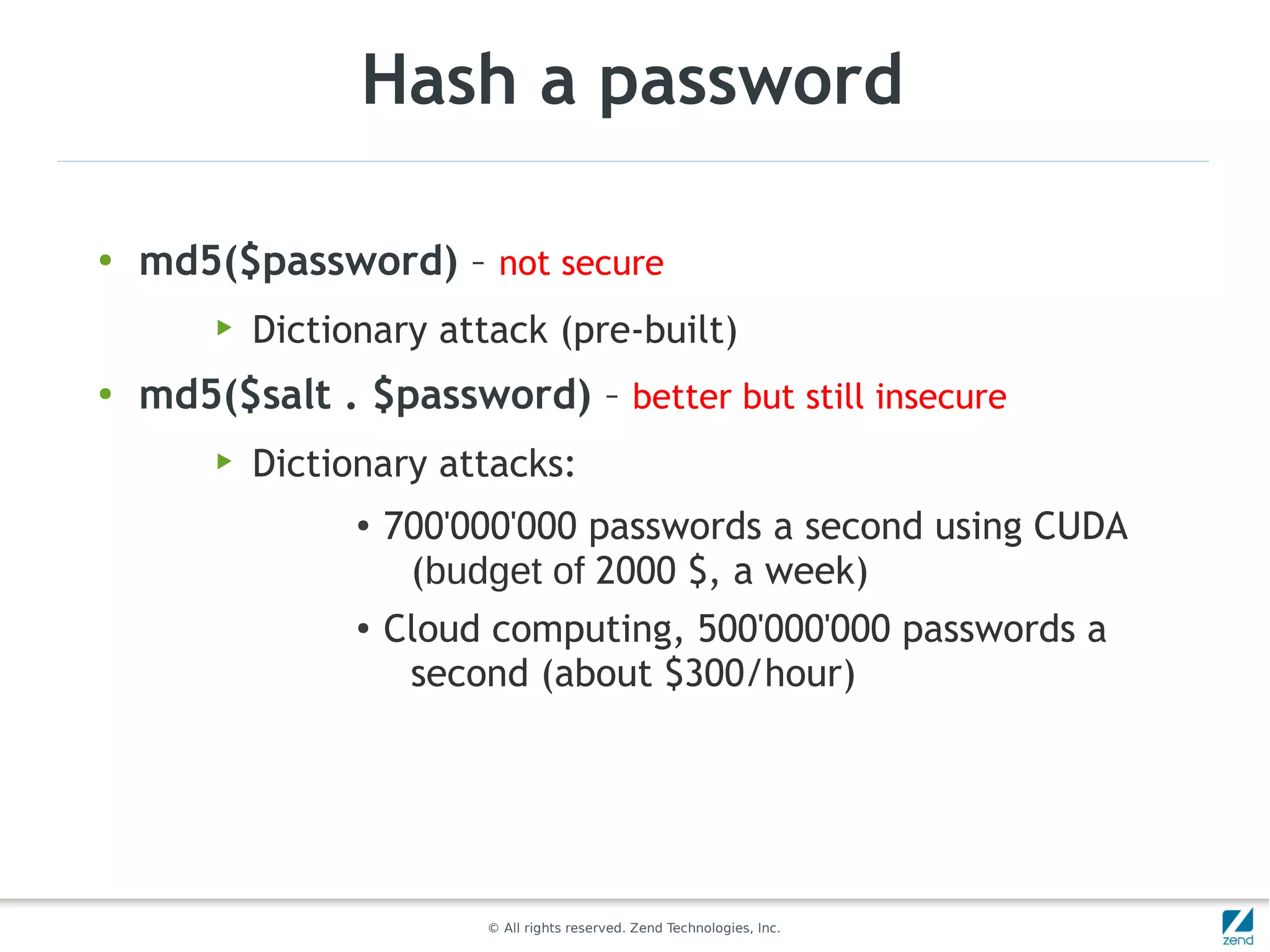 Hash a password

• md5($password) – not secure

▸ Dictionary attack (pre-built)

• md5($salt . $password) – better but still insecure

▸ Dictionary attacks:

• 700'000'000 passwords a second using CUDA (budget of 2000 $, a week)

• Cloud computing, 500'000'000 passwords a second (about $300/hour)

© All rights reserved. Zend Technologies, Inc.

zend